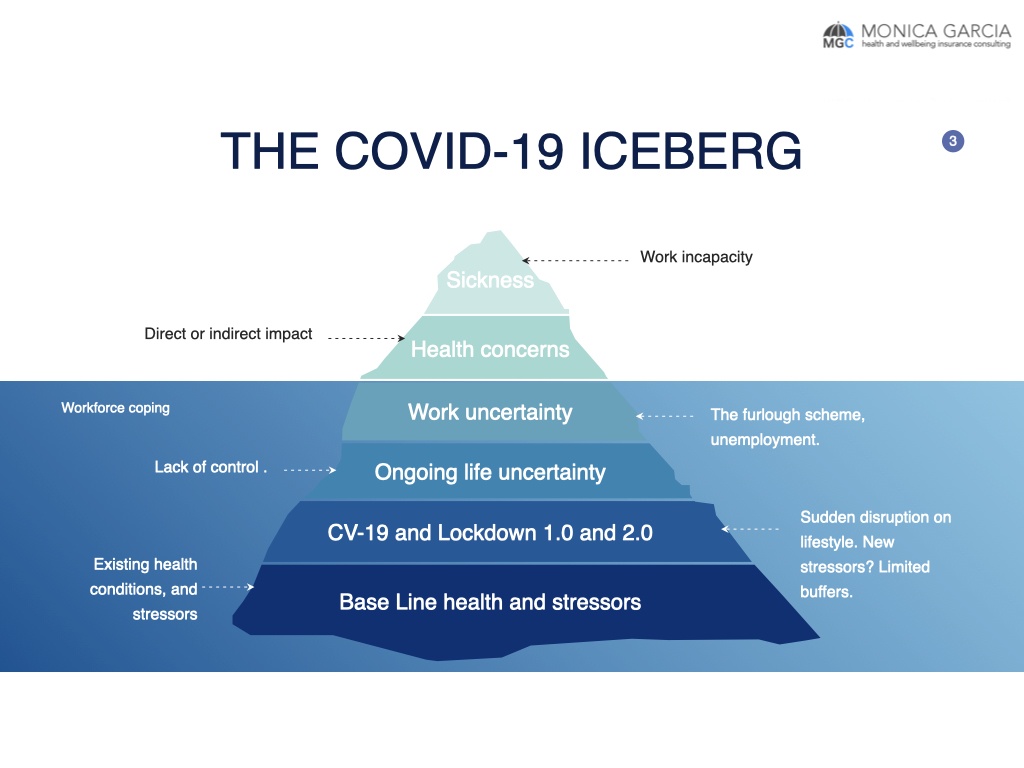 MGC MONICA GARCIA
health and wellbeing insurance consulting

THE COVID-19 ICEBERG

3

Sickness

Work incapacity

Direct or indirect impact

Health concerns

Workforce coping

Work uncertainty

The furlough scheme, unemployment.

Lack of control .

Ongoing life uncertainty

CV-19 and Lockdown 1.0 and 2.0

Sudden disruption on lifestyle. New stressors? Limited buffers.

Existing health conditions, and stressors

Base Line health and stressors